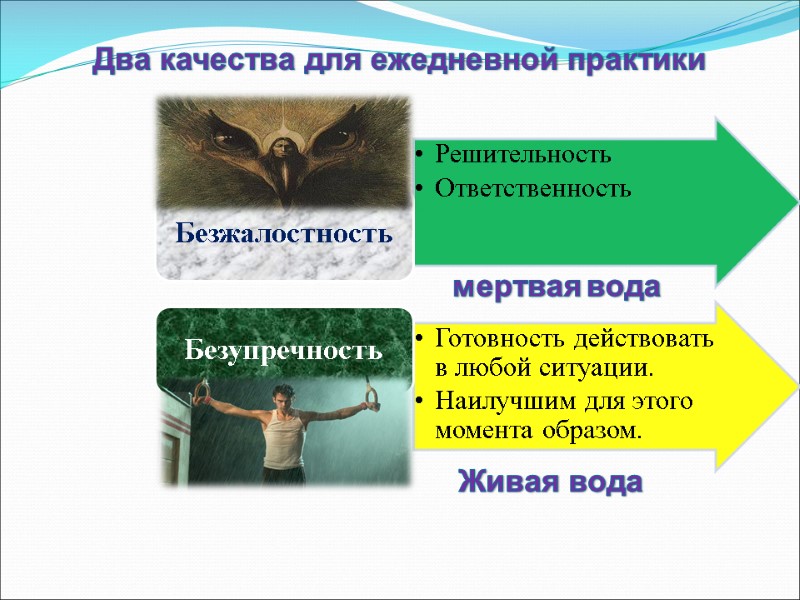 Два качества для ежедневной практики

Безжалостность

• Решительность
• Ответственность

мертвая вода

Безупречность

• Готовность действовать в любой ситуации.
• Наилучшим для этого момента образом.

Живая вода